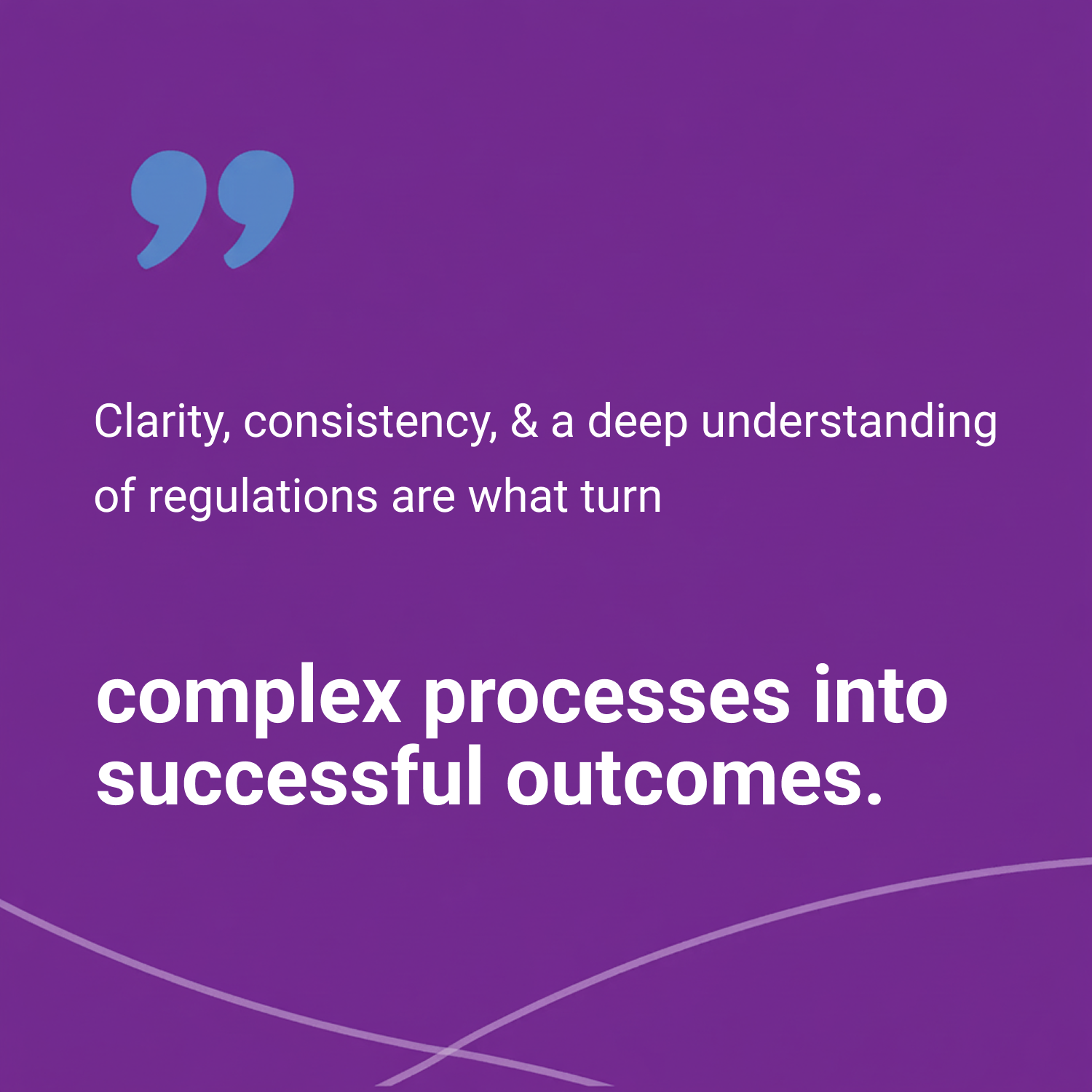 ”

Clarity, consistency, & a deep understanding of regulations are what turn

complex processes into successful outcomes.